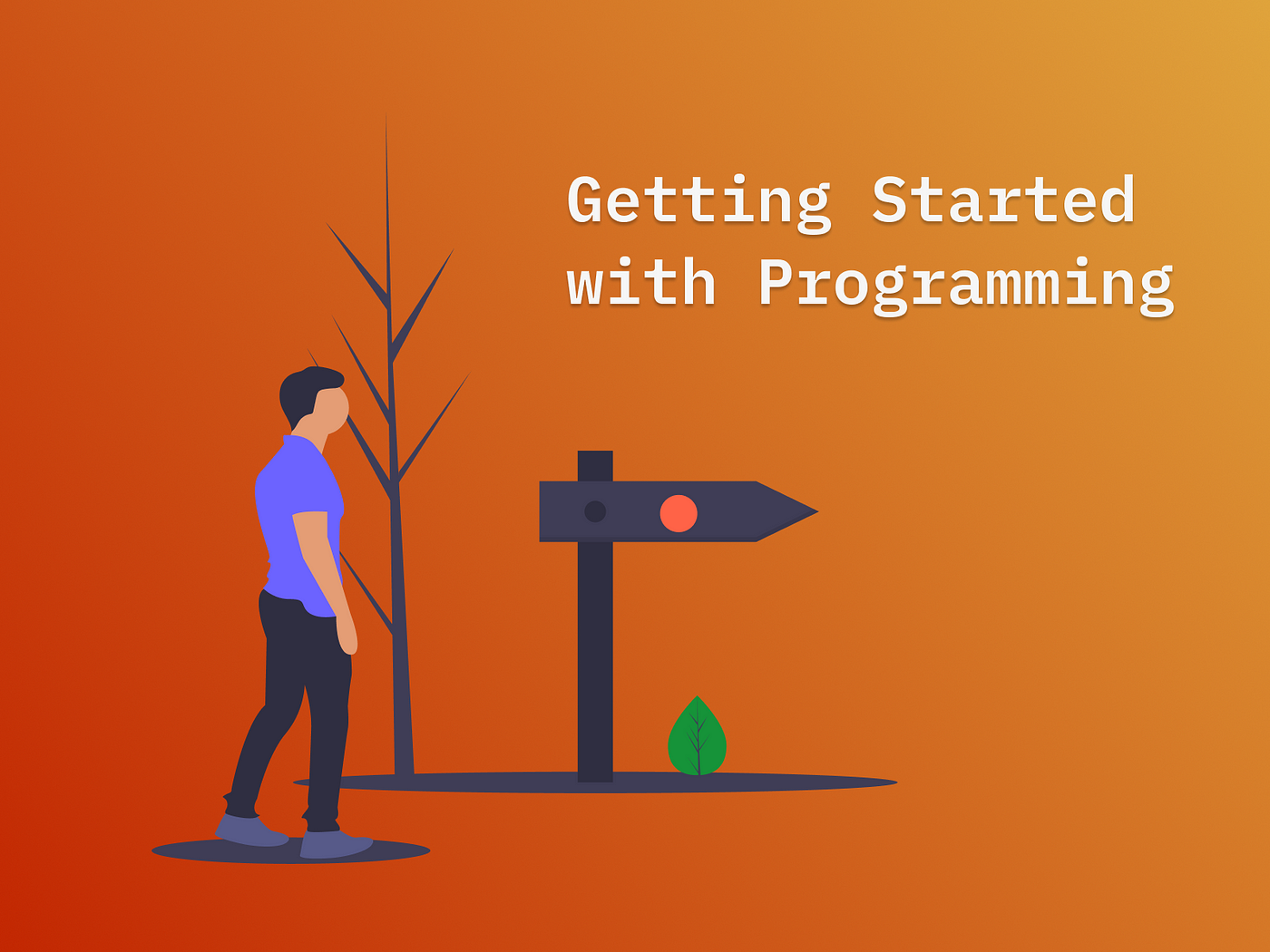 Getting Started with Programming